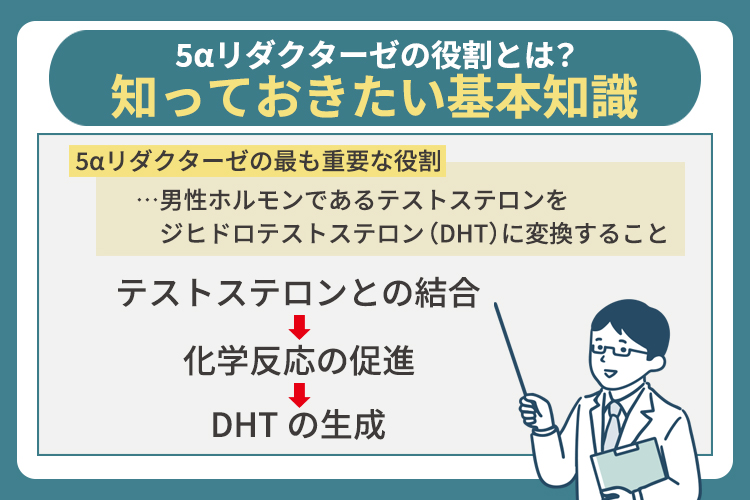 5αリダクターゼの役割とは?
知っておきたい基本知識

5αリダクターゼの最も重要な役割

…男性ホルモンであるテストステロンをジヒドロテストステロン（DHT）に変換すること

テストステロンとの結合

化学反応の促進

DHT の生成